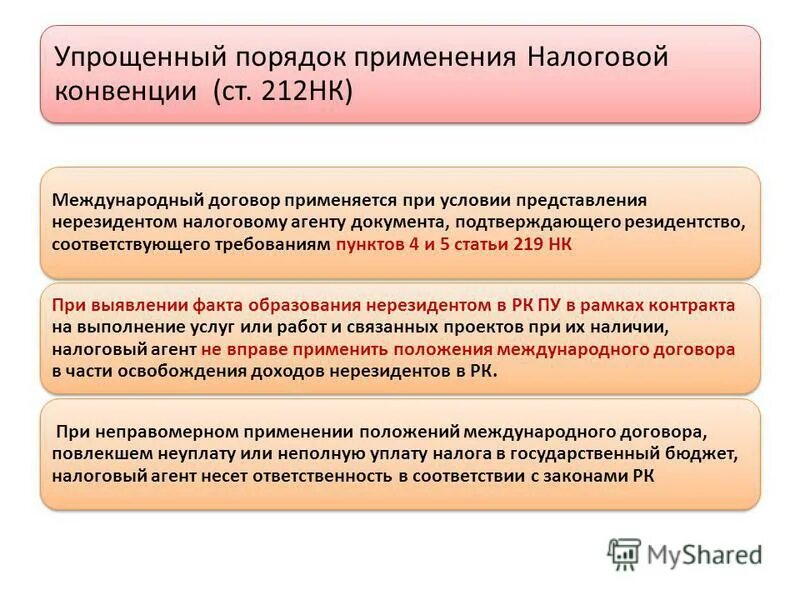 Упрощенный порядок применения Налоговой конвенции (ст. 212НК)

Международный договор применяется при условии представления нерезидентом налоговому агенту документа, подтверждающего резидентство, соответствующего требованиям пунктов 4 и 5 статьи 219 НК

При выявлении факта образования нерезидентом в РК ПУ в рамках контракта на выполнение услуг или работ и связанных проектов при их наличии, налоговый агент не вправе применить положения международного договора в части освобождения доходов нерезидентов в РК.

При неправомерном применении положений международного договора, повлекшем неуплату или неполную уплату налога в государственный бюджет, налоговый агент несет ответственность в соответствии с законами РК

MyShared